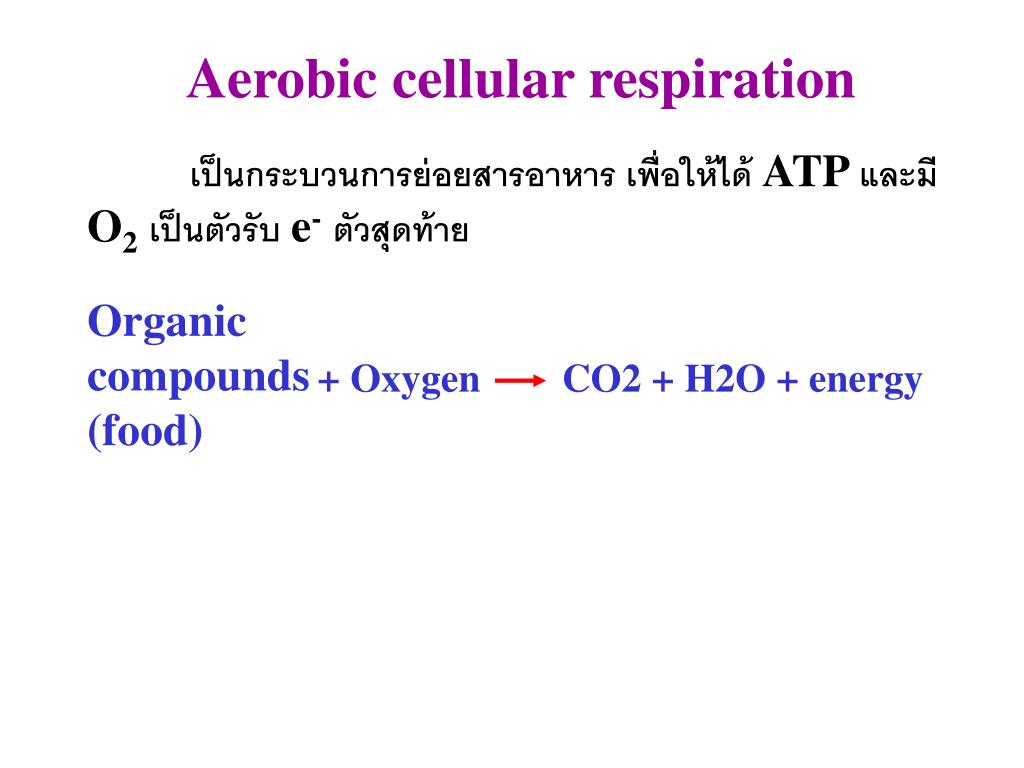 Aerobic cellular respiration

เป็นกระบวนการย่อยสารอาหาร เพื่อให้ได้ ATP และมี $O_2$ เป็นตัวรับ $e^-$ ตัวสุดท้าย

Organic compounds (food) + Oxygen $\rightarrow$ CO2 + H2O + energy